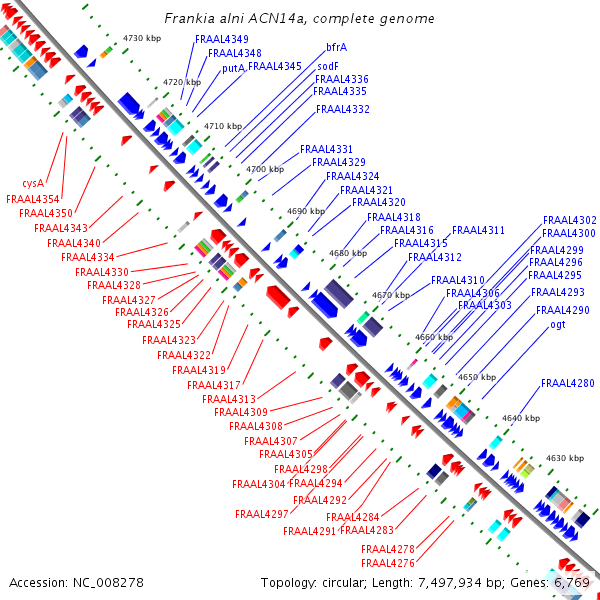 Frankia alni ACN14a, complete genome

4730 kbp
4720 kbp
4710 kbp
4700 kbp
4690 kbp
4680 kbp
4670 kbp
4660 kbp
4650 kbp
4640 kbp
4630 kbp

FRAAL4349
FRAAL4348
putA
FRAAL4345
bfrA
sodF
FRAAL4336
FRAAL4335
FRAAL4332
FRAAL4331
FRAAL4329
FRAAL4324
FRAAL4321
FRAAL4320
FRAAL4318
FRAAL4316
FRAAL4315
FRAAL4312
FRAAL4311
FRAAL4310
FRAAL4306
FRAAL4303
FRAAL4302
FRAAL4300
FRAAL4299
FRAAL4296
FRAAL4295
FRAAL4293
FRAAL4290
ogt
FRAAL4280

cysA
FRAAL4354
FRAAL4350
FRAAL4343
FRAAL4340
FRAAL4334
FRAAL4330
FRAAL4328
FRAAL4327
FRAAL4326
FRAAL4325
FRAAL4323
FRAAL4322
FRAAL4319
FRAAL4317
FRAAL4313
FRAAL4309
FRAAL4308
FRAAL4307
FRAAL4305
FRAAL4298
FRAAL4304
FRAAL4294
FRAAL4292
FRAAL4297
FRAAL4284
FRAAL4291
FRAAL4283
FRAAL4278
FRAAL4276

Accession: NC_008278
Topology: circular; Length: 7,497,934 bp; Genes: 6,769